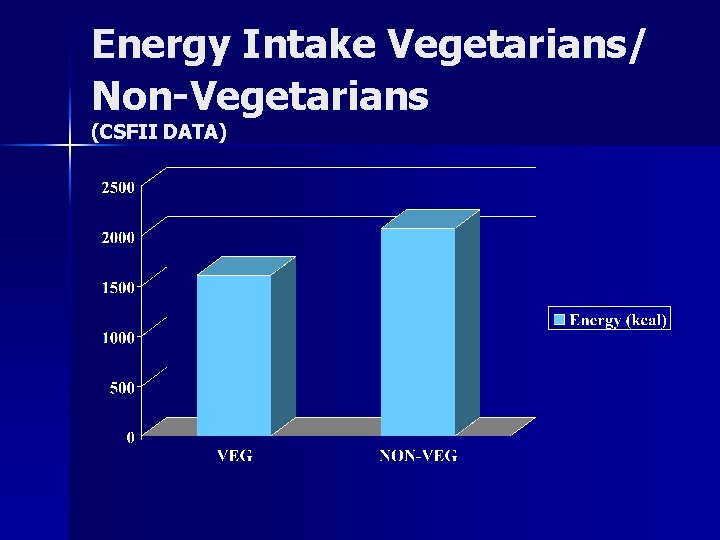 Energy Intake Vegetarians/ Non-Vegetarians
(CSFII DATA)

2500
2000
1500
1000
500
0

VEG
NON-VEG

Energy (kcal)